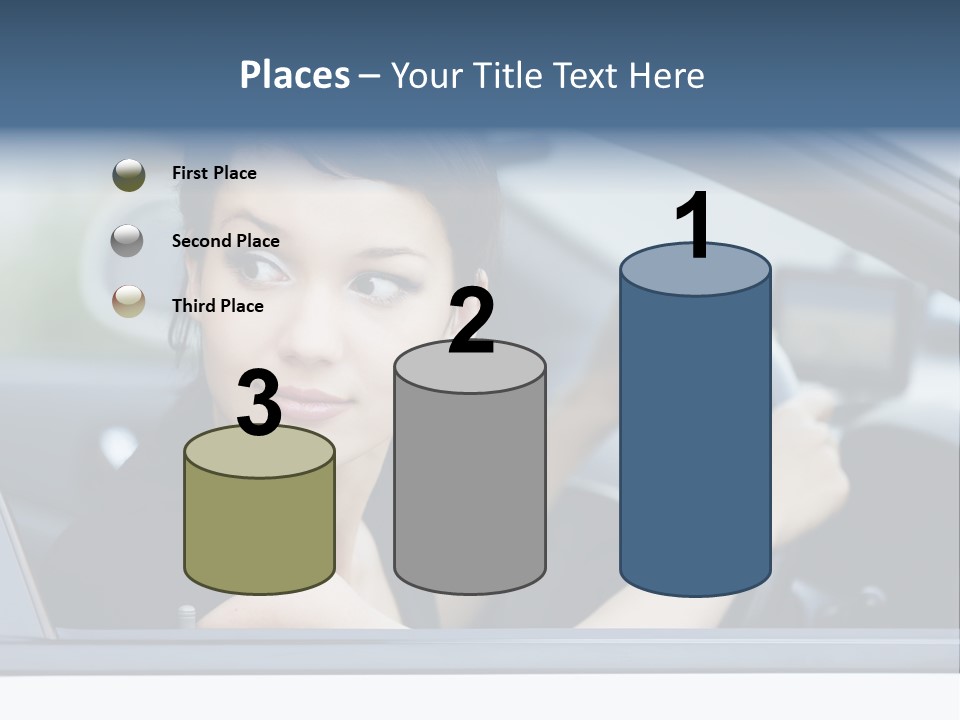 Places – Your Title Text Here

First Place

Second Place

Third Place

3

2

1